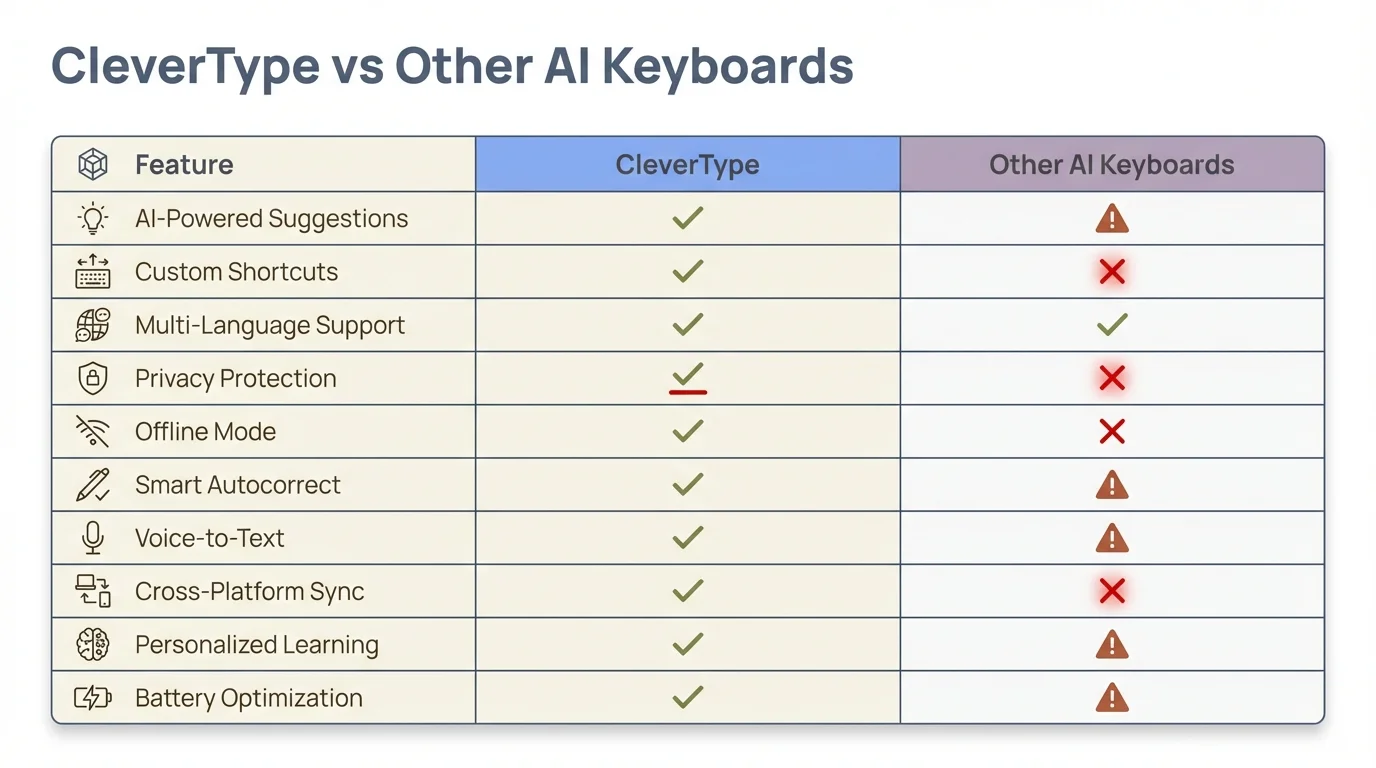 CleverType vs Other AI Keyboards

| Feature | CleverType | Other AI Keyboards |
|---|---|---|
| AI-Powered Suggestions | ✓ | ⚠ |
| Custom Shortcuts | ✓ | ✗ |
| Multi-Language Support | ✓ | ✓ |
| Privacy Protection | ✓ | ✗ |
| Offline Mode | ✓ | ✗ |
| Smart Autocorrect | ✓ | ⚠ |
| Voice-to-Text | ✓ | ⚠ |
| Cross-Platform Sync | ✓ | ✗ |
| Personalized Learning | ✓ | ⚠ |
| Battery Optimization | ✓ | ⚠ |